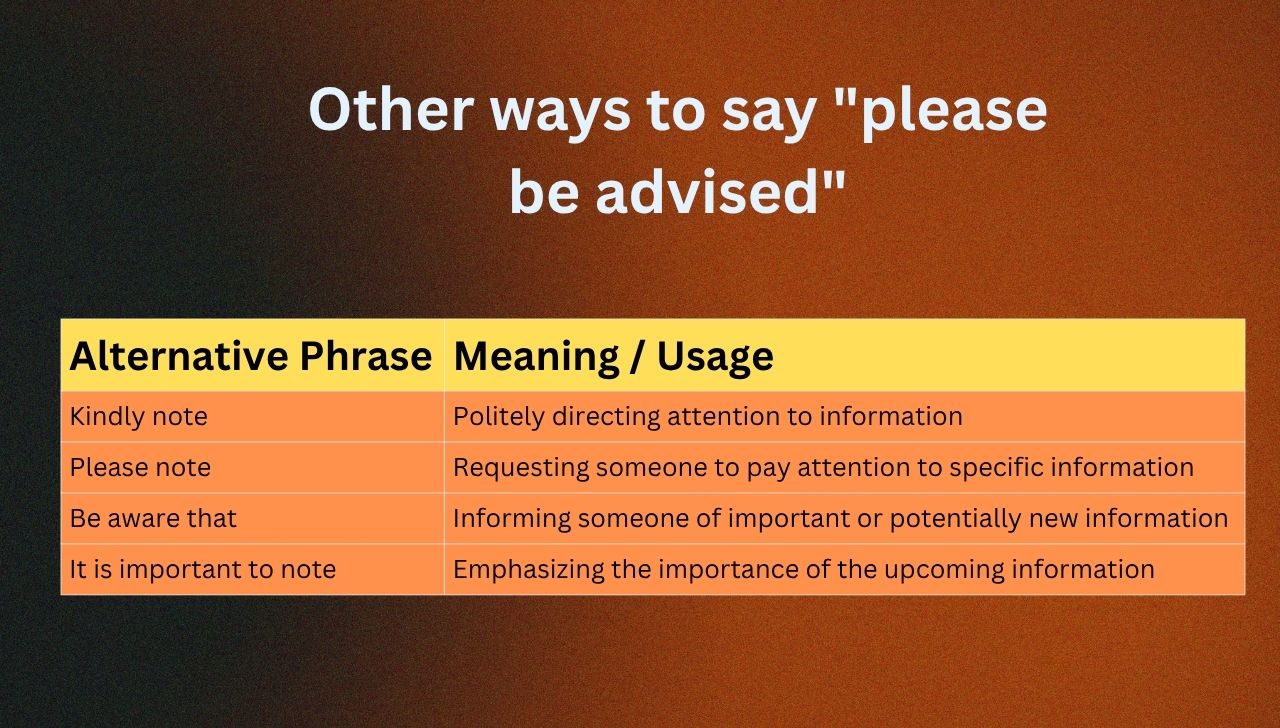 Other ways to say "please be advised"

| Alternative Phrase | Meaning / Usage |
|---|---|
| Kindly note | Politely directing attention to information |
| Please note | Requesting someone to pay attention to specific information |
| Be aware that | Informing someone of important or potentially new information |
| It is important to note | Emphasizing the importance of the upcoming information |